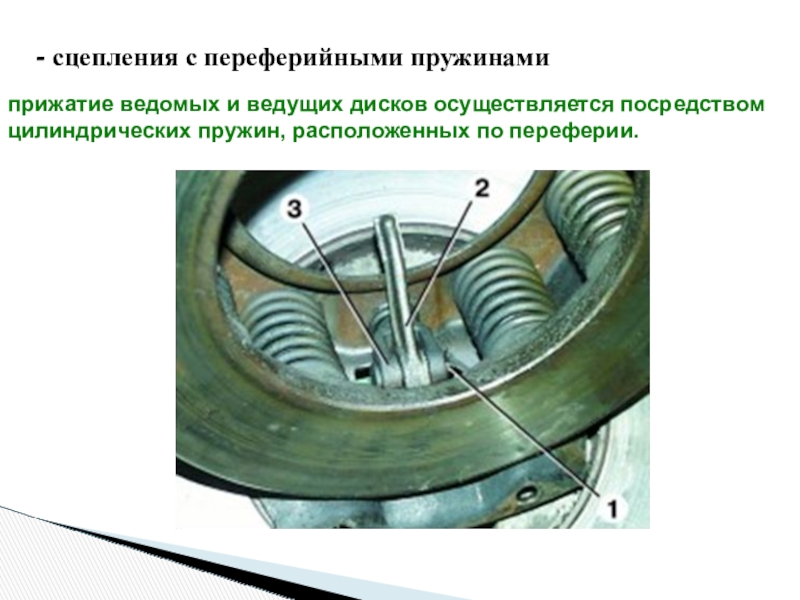 - сцепления с переферийными пружинами

прижатие ведомых и ведущих дисков осуществляется посредством цилиндрических пружин, расположенных по переферии.

3

2

1